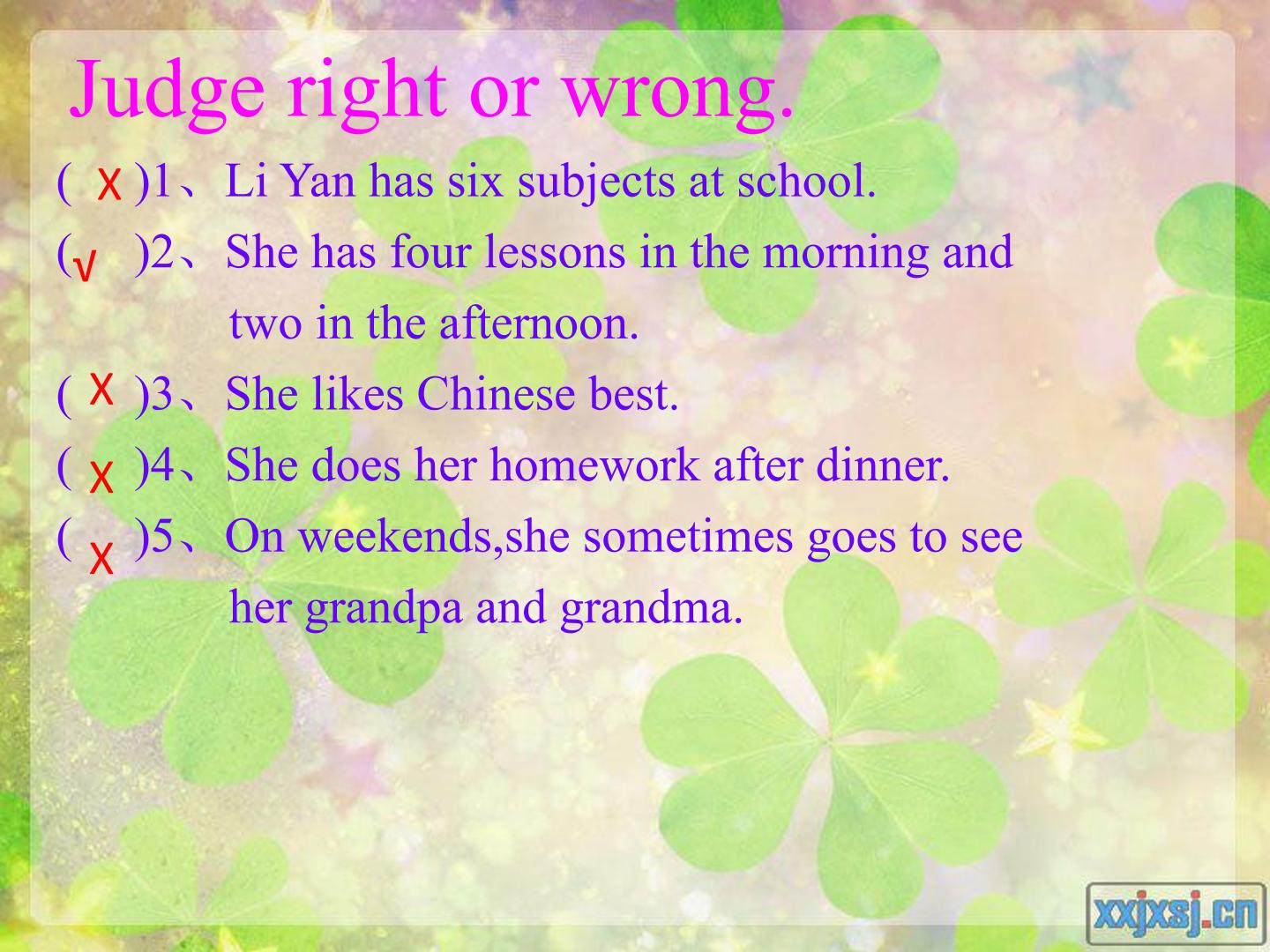 Judge right or wrong.

( X )1、Li Yan has six subjects at school.

( √ )2、She has four lessons in the morning and two in the afternoon.

( X )3、She likes Chinese best.

( X )4、She does her homework after dinner.

( X )5、On weekends,she sometimes goes to see her grandpa and grandma.

xxjxsj.cn